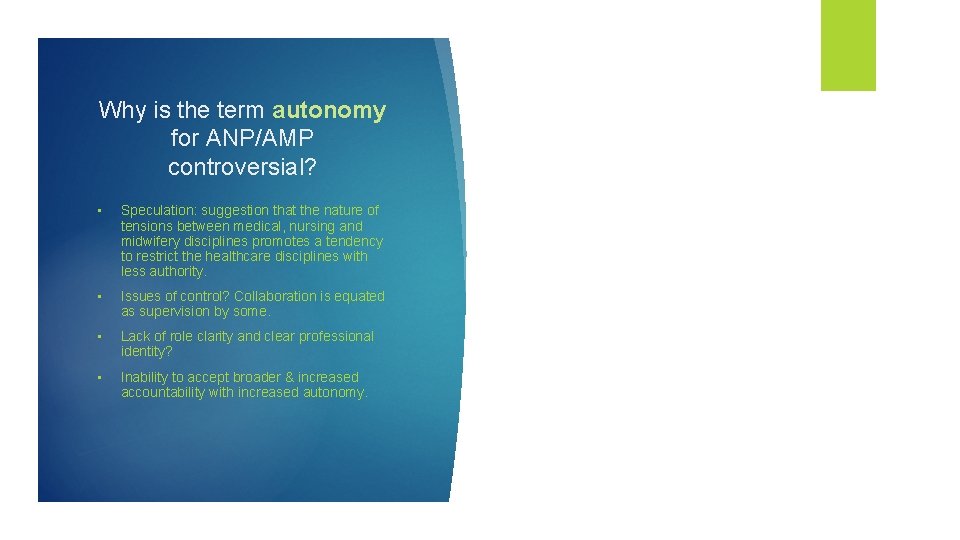 Why is the term autonomy for ANP/AMP controversial?

• Speculation: suggestion that the nature of tensions between medical, nursing and midwifery disciplines promotes a tendency to restrict the healthcare disciplines with less authority.

• Issues of control? Collaboration is equated as supervision by some.

• Lack of role clarity and clear professional identity?

• Inability to accept broader & increased accountability with increased autonomy.